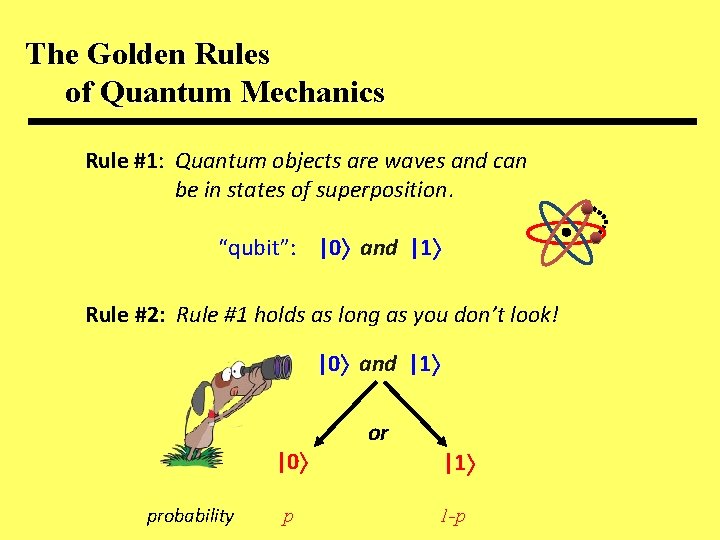 The Golden Rules
of Quantum Mechanics

Rule #1: Quantum objects are waves and can be in states of superposition.

"qubit": $|0\rangle$ and $|1\rangle$

Rule #2: Rule #1 holds as long as you don't look!

$|0\rangle$ and $|1\rangle$

or

$|0\rangle$

$|1\rangle$

probability $p$ $1-p$